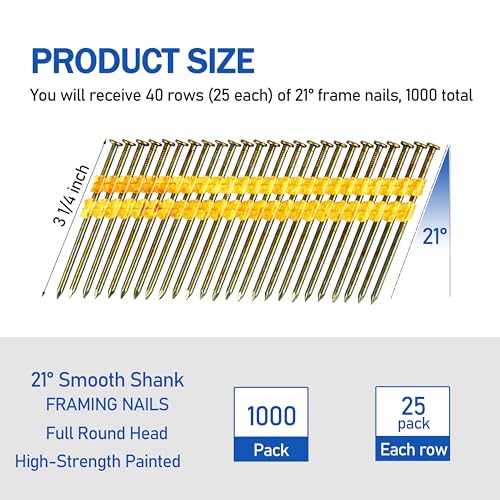 PRODUCT SIZE

You will receive 40 rows (25 each) of 21° frame nails, 1000 total

3 1/4 inch

21°

21° Smooth Shank
FRAMING NAILS
Full Round Head
High-Strength Painted

1000
Pack

25
pack
Each row